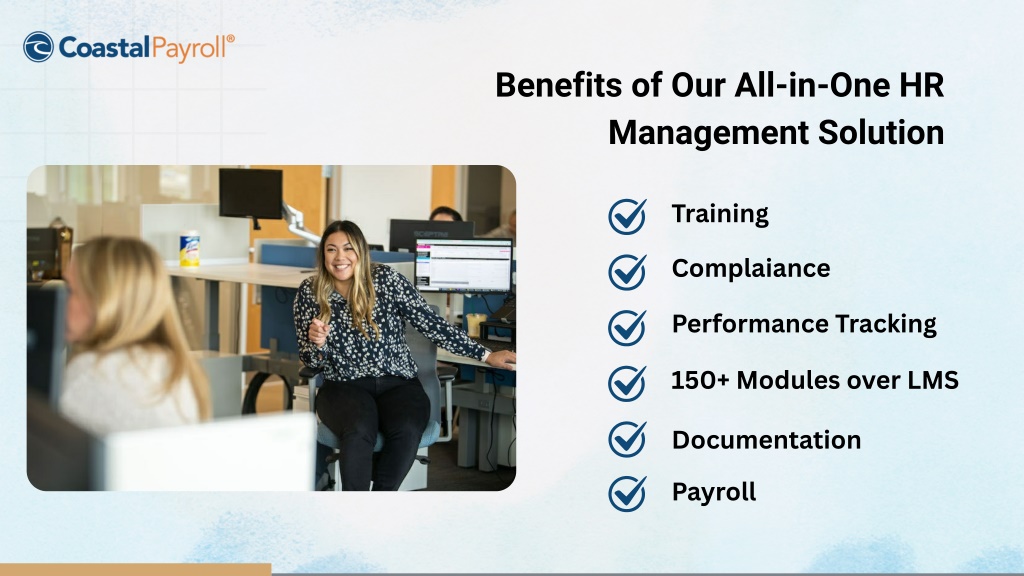 CoastalPayroll®

Benefits of Our All-in-One HR Management Solution

Training

Complaiance

Performance Tracking

150+ Modules over LMS

Documentation

Payroll